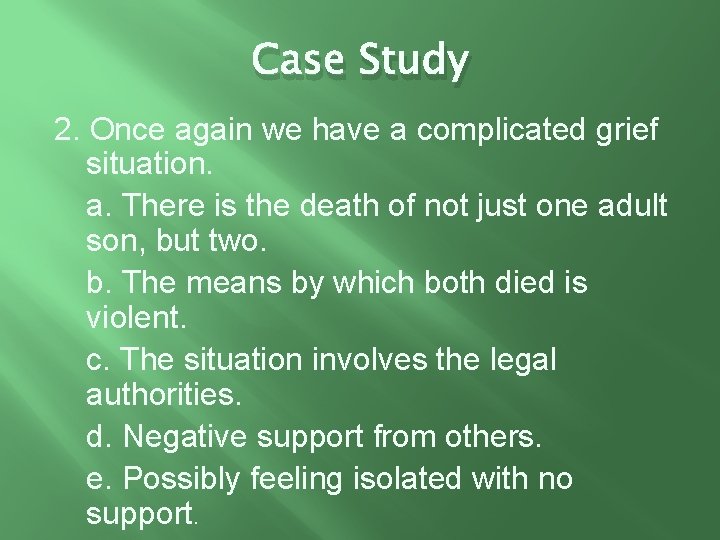 Case Study

2. Once again we have a complicated grief situation.

a. There is the death of not just one adult son, but two.

b. The means by which both died is violent.

c. The situation involves the legal authorities.

d. Negative support from others.

e. Possibly feeling isolated with no support.